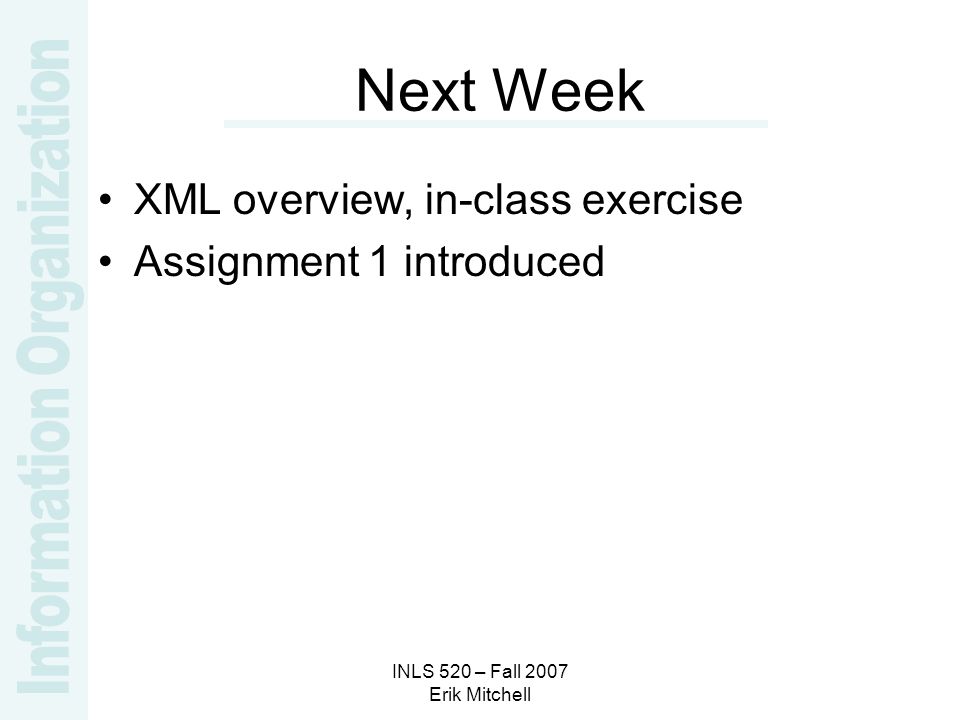 Information Organization

Next Week

• XML overview, in-class exercise
• Assignment 1 introduced

INLS 520 – Fall 2007
Erik Mitchell